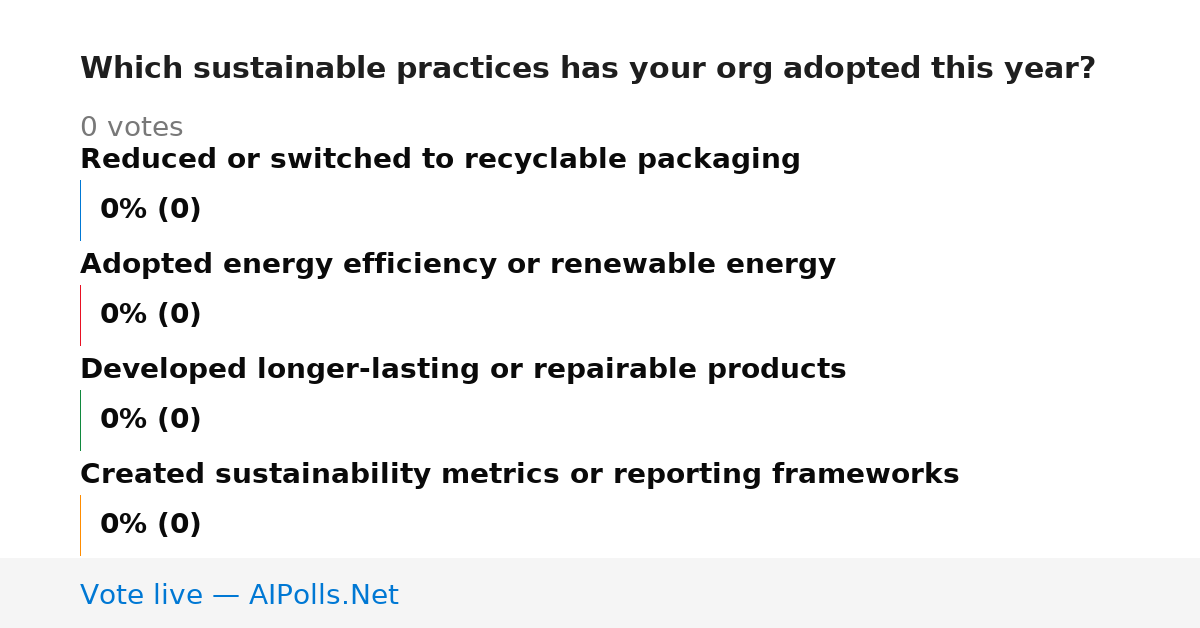 Which sustainable practices has your org adopted this year?

0 votes

Reduced or switched to recyclable packaging

0% (0)

Adopted energy efficiency or renewable energy

0% (0)

Developed longer-lasting or repairable products

0% (0)

Created sustainability metrics or reporting frameworks

0% (0)

Vote live — AIPolls.Net